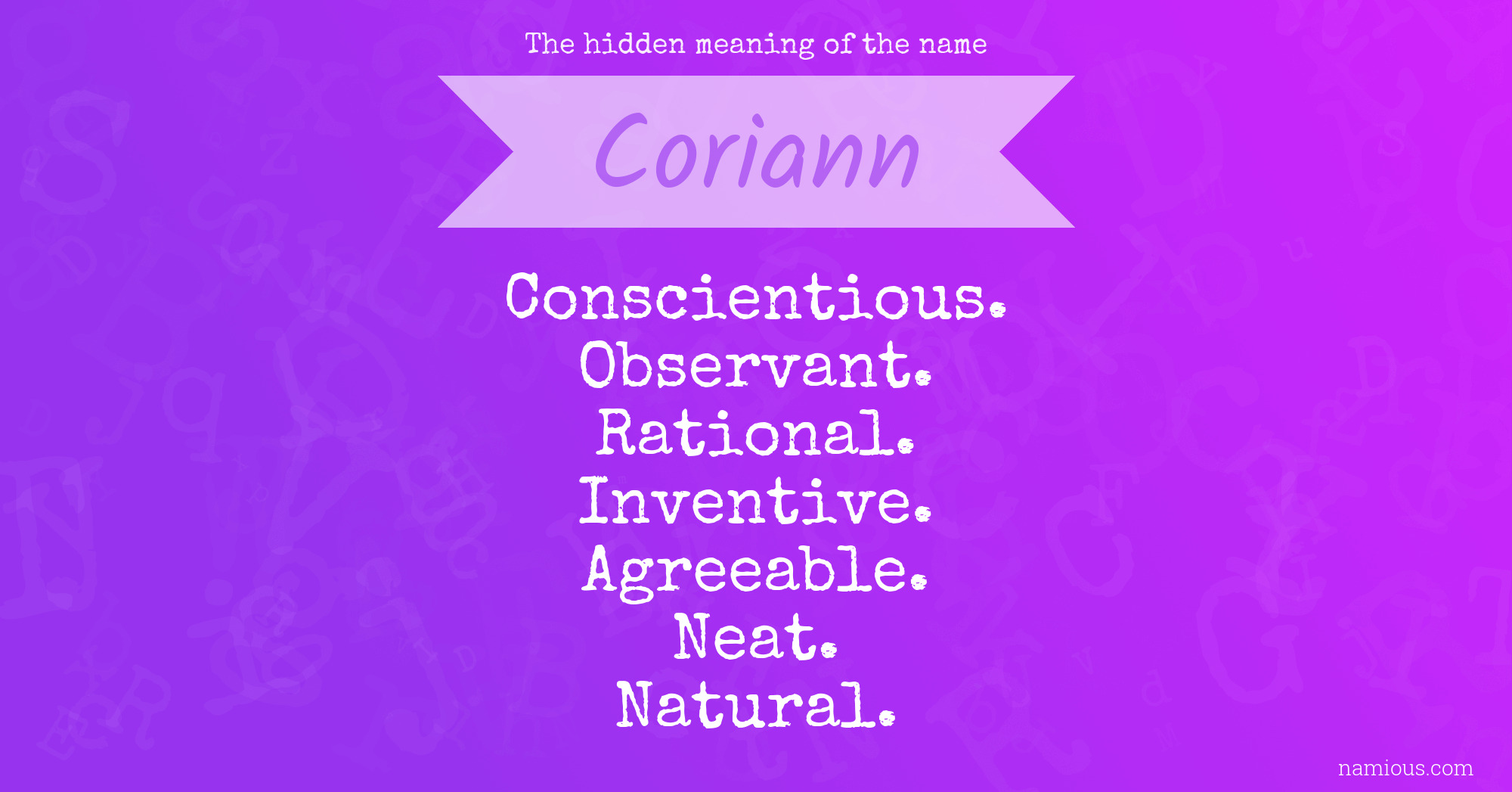 The hidden meaning of the name

Coriann

Conscientious.
Observant.
Rational.
Inventive.
Agreeable.
Neat.
Natural.

namious.com